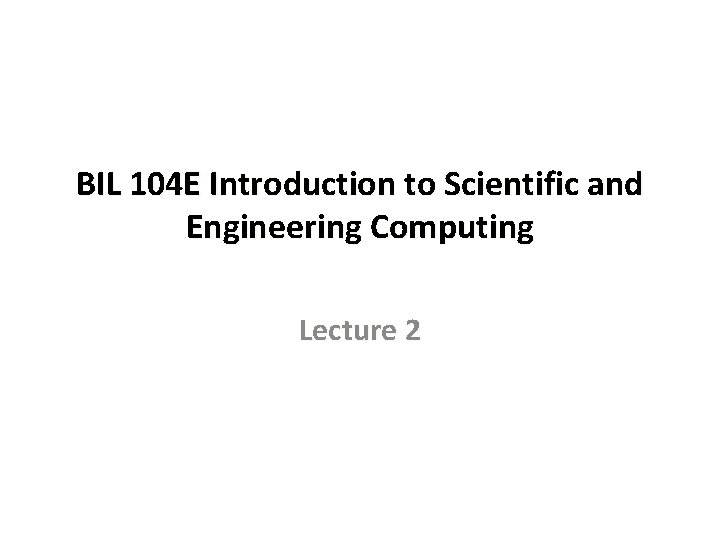 BIL 104E Introduction to Scientific and Engineering Computing

Lecture 2